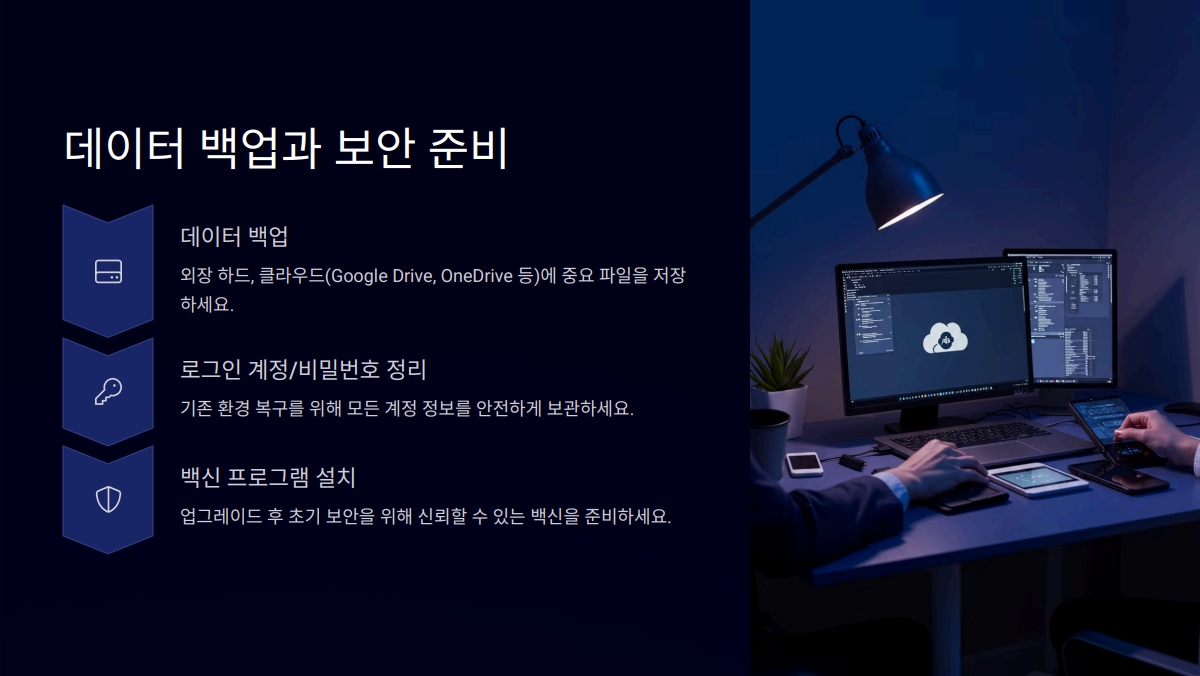 데이터 백업과 보안 준비

데이터 백업

외장 하드, 클라우드(Google Drive, OneDrive 등)에 중요 파일을 저장하세요.

로그인 계정/비밀번호 정리

기존 환경 복구를 위해 모든 계정 정보를 안전하게 보관하세요.

백신 프로그램 설치

업그레이드 후 초기 보안을 위해 신뢰할 수 있는 백신을 준비하세요.